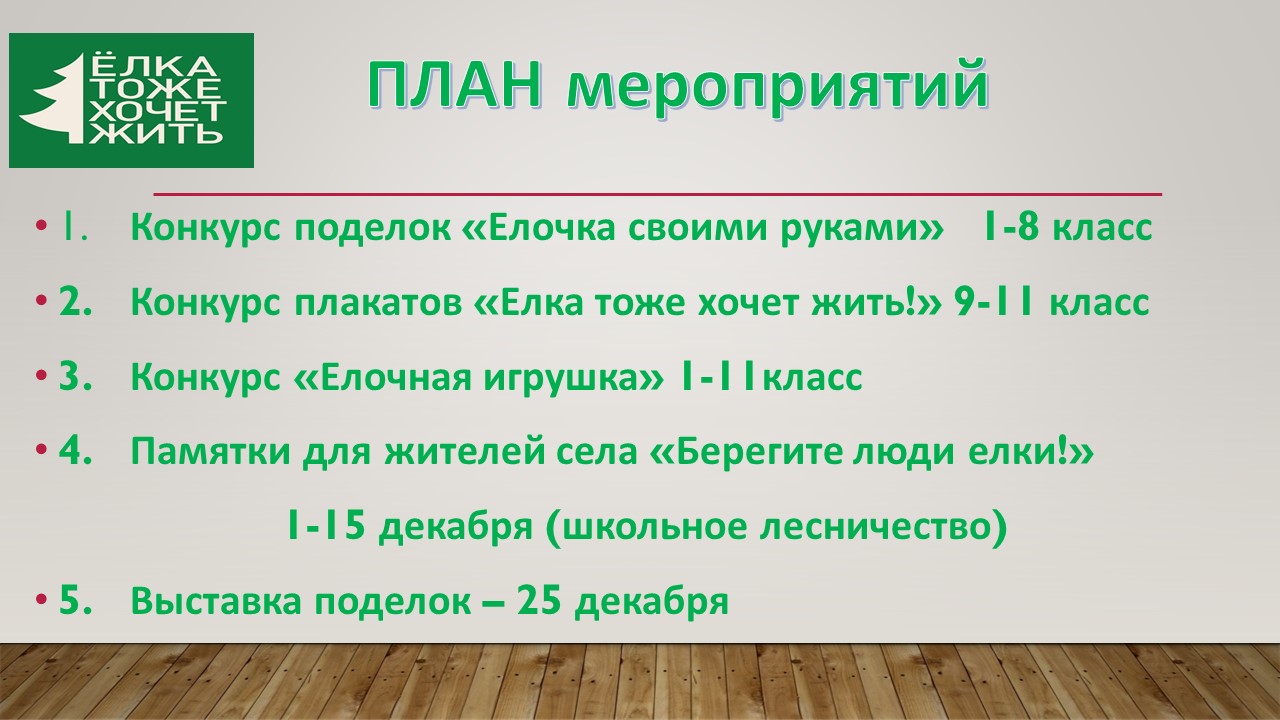 ЁЛКА ТОЖЕ ХОЧЕТ ЖИТЬ

ПЛАН мероприятий

• 1. Конкурс поделок «Елочка своими руками» 1-8 класс

• 2. Конкурс плакатов «Елка тоже хочет жить!» 9-11 класс

• 3. Конкурс «Елочная игрушка» 1-11класс

• 4. Памятки для жителей села «Берегите люди елки!»

1-15 декабря (школьное лесничество)

• 5. Выставка поделок – 25 декабря